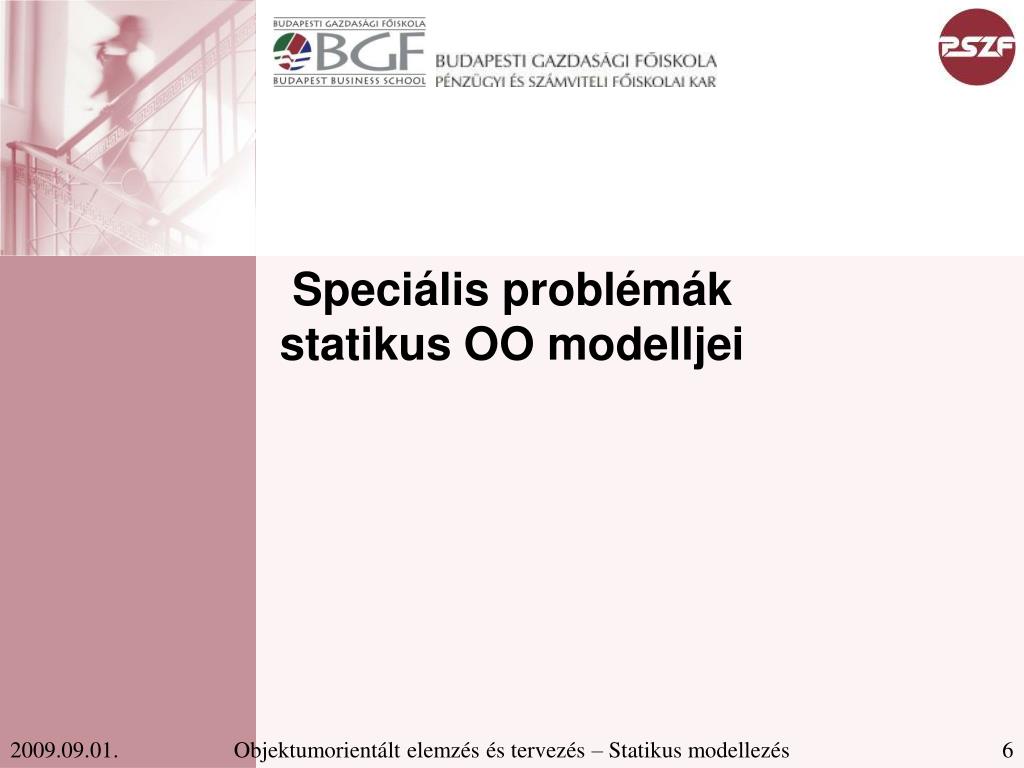 BUDAPESTI GAZDASÁGI FŐISKOLA
BGF
BUDAPEST BUSINESS SCHOOL
BUDAPESTI GAZDASÁGI FŐISKOLA
PÉNZÜGYI ÉS SZÁMVITELI FŐISKOLAI KAR

PSZF

Speciális problémák statikus OO modelljei

2009.09.01.

Objektumorientált elemzés és tervezés – Statikus modellezés

6